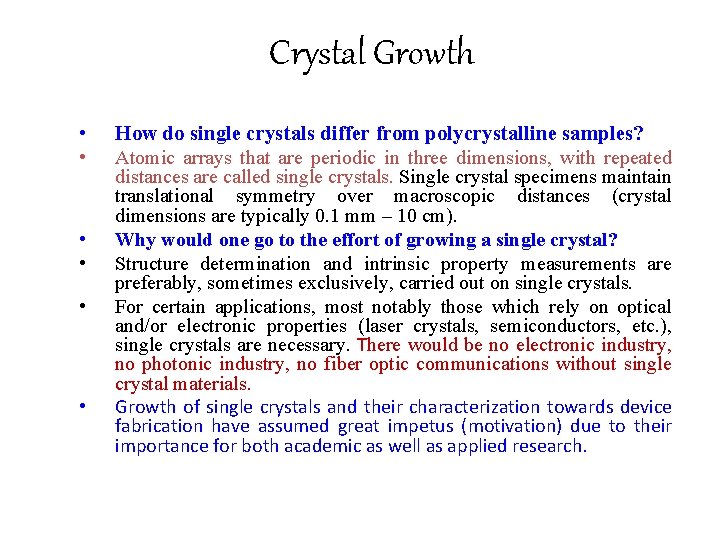 Crystal Growth

• How do single crystals differ from polycrystalline samples?

• Atomic arrays that are periodic in three dimensions, with repeated distances are called single crystals. Single crystal specimens maintain translational symmetry over macroscopic distances (crystal dimensions are typically 0.1 mm – 10 cm).

• Why would one go to the effort of growing a single crystal?

• Structure determination and intrinsic property measurements are preferably, sometimes exclusively, carried out on single crystals.

• For certain applications, most notably those which rely on optical and/or electronic properties (laser crystals, semiconductors, etc.), single crystals are necessary. There would be no electronic industry, no photonic industry, no fiber optic communications without single crystal materials.

• Growth of single crystals and their characterization towards device fabrication have assumed great impetus (motivation) due to their importance for both academic as well as applied research.